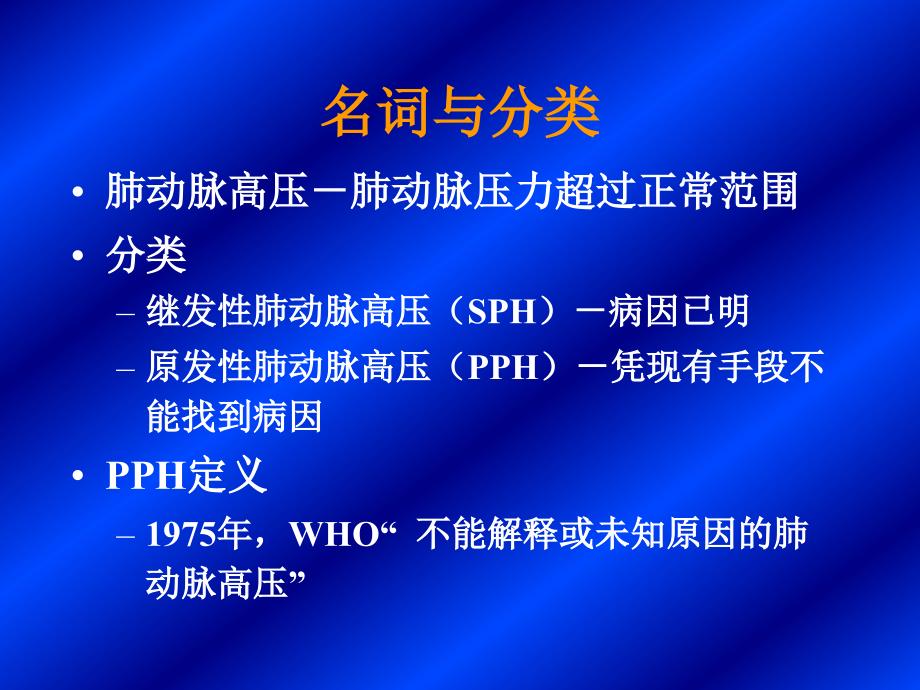 名词与分类

• 肺动脉高压－肺动脉压力超过正常范围
• 分类
– 继发性肺动脉高压（SPH）－病因已明
– 原发性肺动脉高压（PPH）－凭现有手段不能找到病因
• PPH定义
– 1975年，WHO“ 不能解释或未知原因的肺动脉高压”